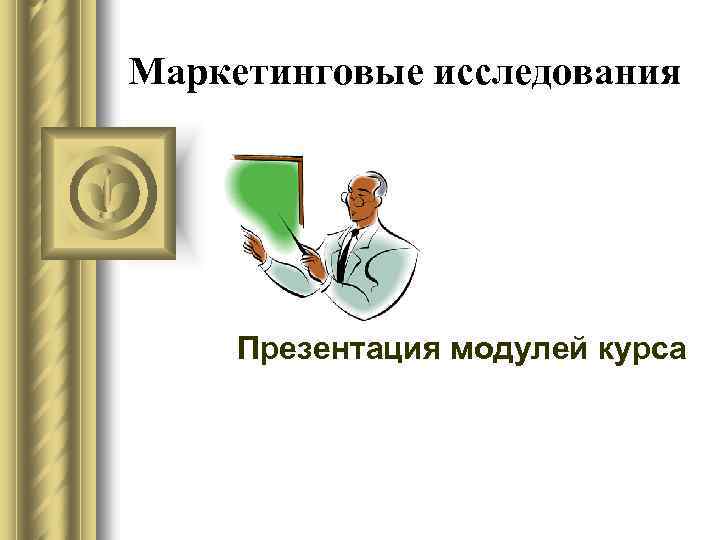 Маркетинговые исследования

Презентация модулей курса